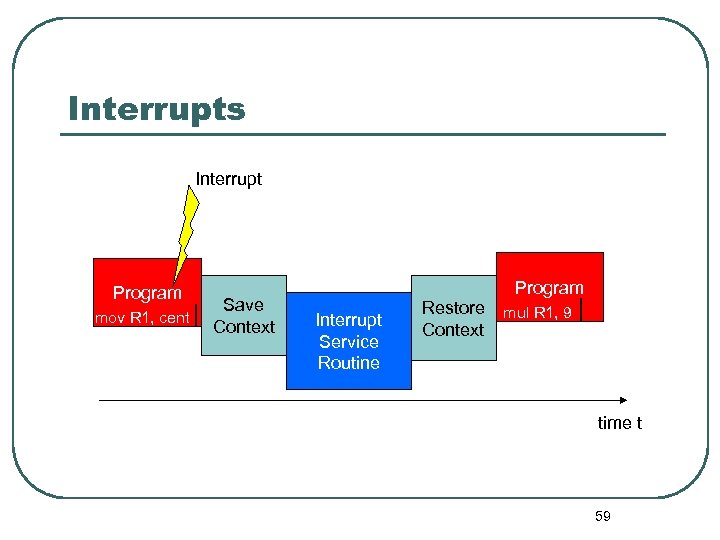 Interrupts

Interrupt

Program
mov R1, cent

Save Context

Interrupt Service Routine

Restore Context

Program
mul R1, 9

time t

59